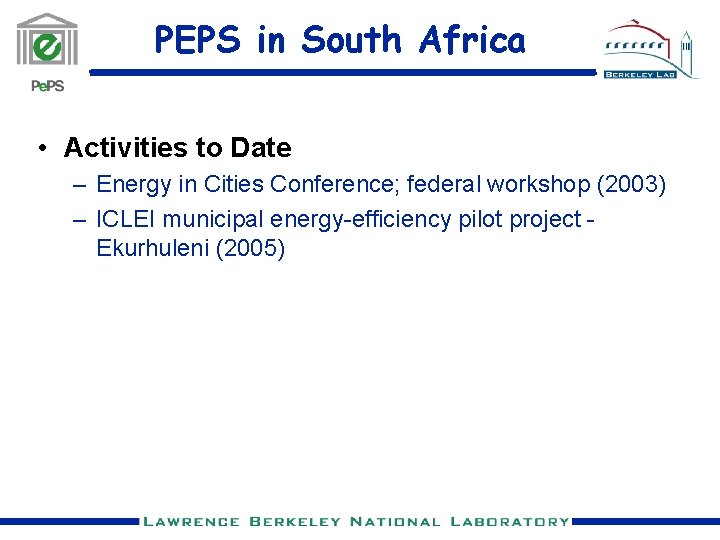 PePS

PEPS in South Africa

BERKELEY LAB

• Activities to Date
– Energy in Cities Conference; federal workshop (2003)
– ICLEI municipal energy-efficiency pilot project - Ekurhuleni (2005)

LAWRENCE BERKELEY NATIONAL LABORATORY